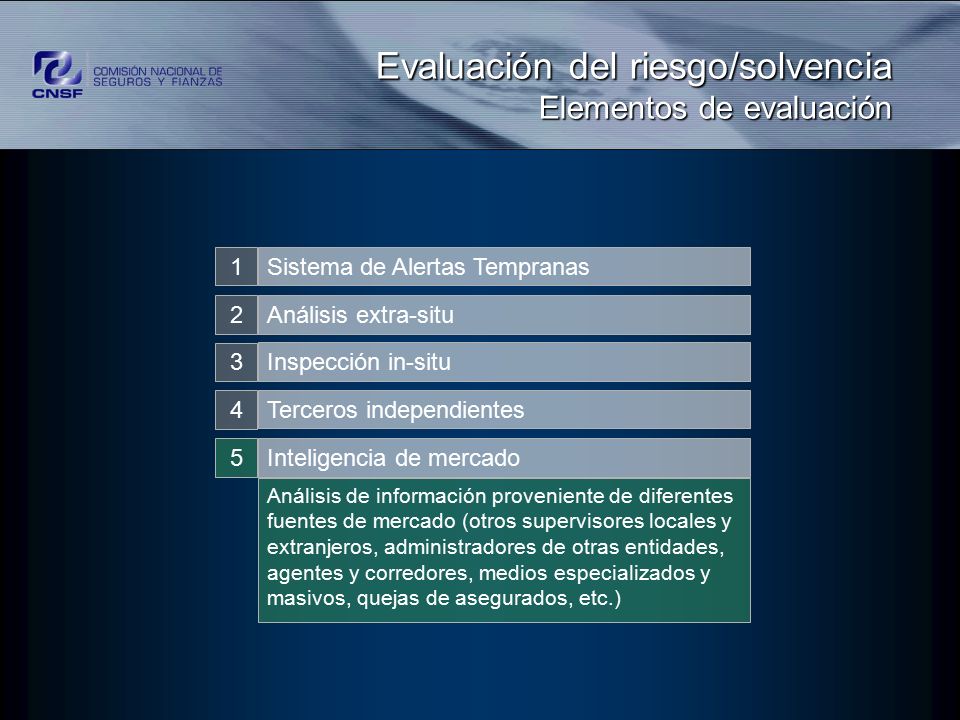 CNSF
COMISIÓN NACIONAL DE
SEGUROS Y FIANZAS

Evaluación del riesgo/solvencia
Elementos de evaluación

1 Sistema de Alertas Tempranas

2 Análisis extra-situ

3 Inspección in-situ

4 Terceros independientes

5 Inteligencia de mercado

Análisis de información proveniente de diferentes fuentes de mercado (otros supervisores locales y extranjeros, administradores de otras entidades, agentes y corredores, medios especializados y masivos, quejas de asegurados, etc.)